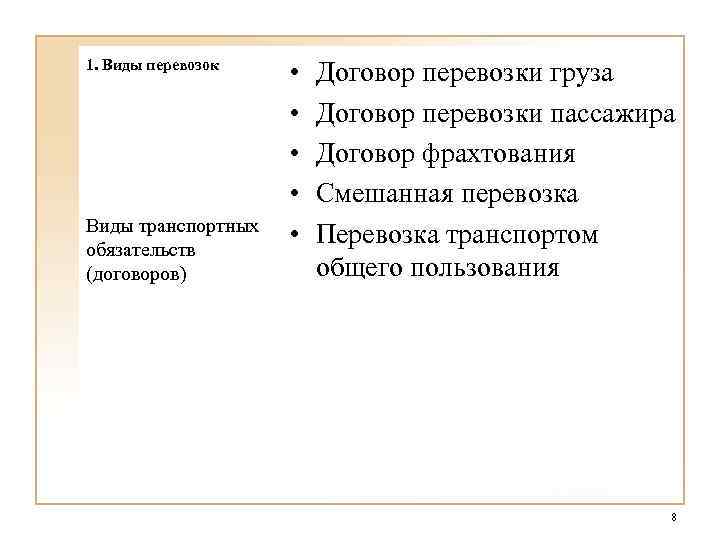 1. Виды перевозок

Виды транспортных обязательств (договоров)

• Договор перевозки груза
• Договор перевозки пассажира
• Договор фрахтования
• Смешанная перевозка
• Перевозка транспортом общего пользования

8